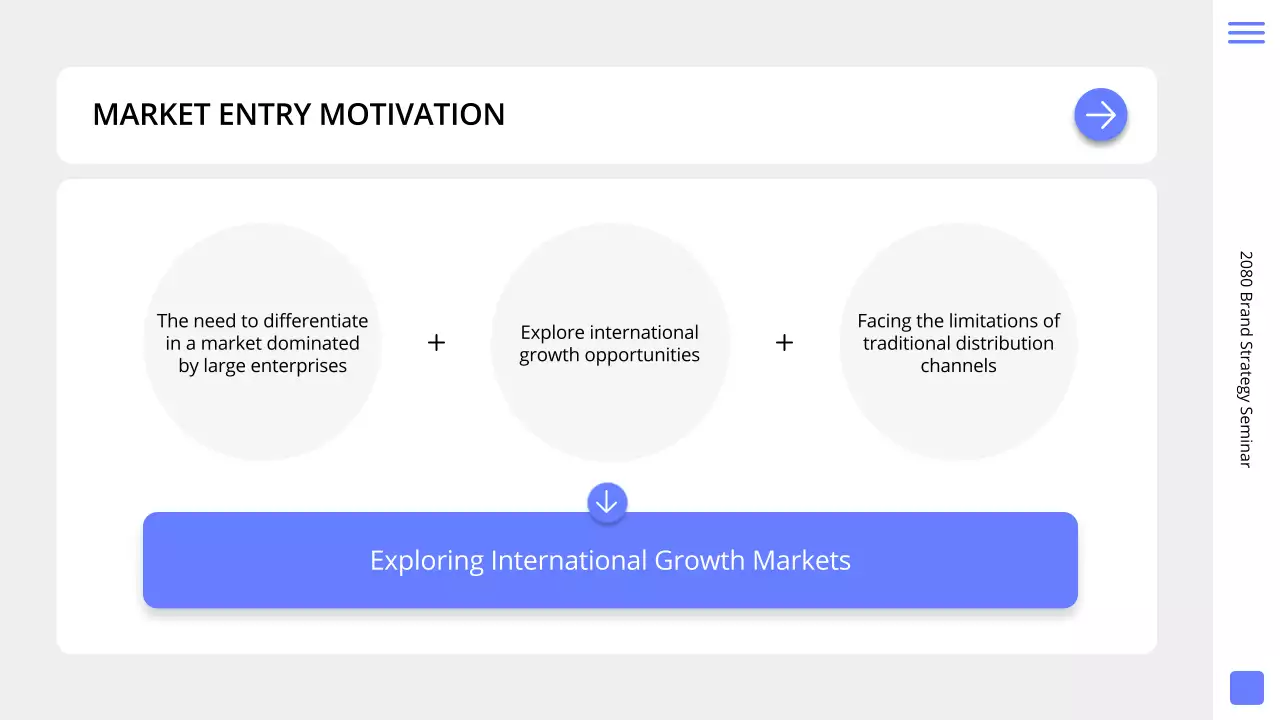 MARKET ENTRY MOTIVATION

The need to differentiate in a market dominated by large enterprises

+

Explore international growth opportunities

+

Facing the limitations of traditional distribution channels

Exploring International Growth Markets

2080 Brand Strategy Seminar